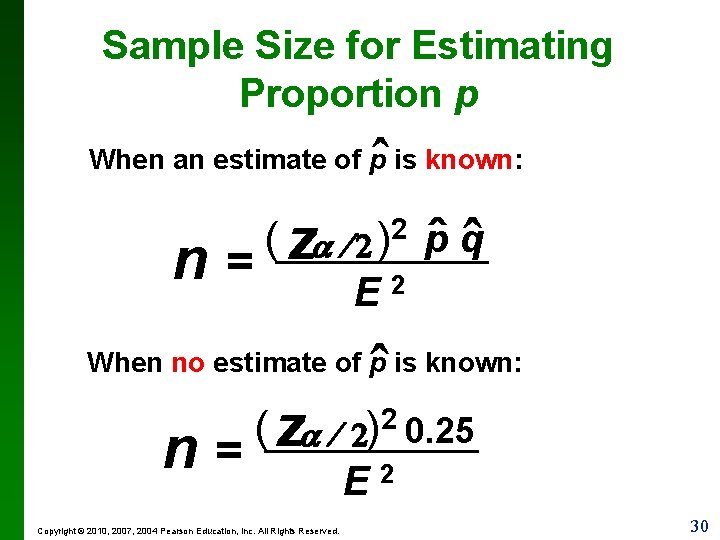 Sample Size for Estimating Proportion $p$

When an estimate of $\hat{p}$ is known:

$n = \frac{(z_{\alpha/2})^2 \hat{p} \hat{q}}{E^2}$

When no estimate of $\hat{p}$ is known:

$n = \frac{(z_{\alpha/2})^2 0.25}{E^2}$

Copyright © 2010, 2007, 2004 Pearson Education, Inc. All Rights Reserved.

30